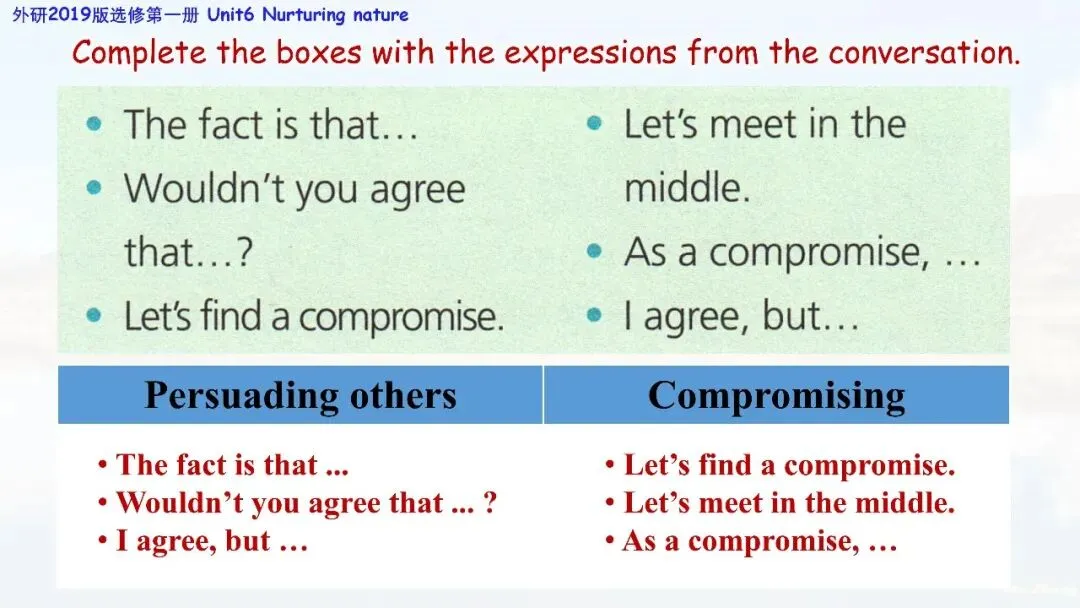 外研2019版选修第一册 Unit6 Nurturing nature

Complete the boxes with the expressions from the conversation.

• The fact is that…
• Wouldn't you agree that…?
• Let's find a compromise.

• Let's meet in the middle.
• As a compromise, …
• I agree, but…

| Persuading others | Compromising |
|---|---|
| • The fact is that ... • Wouldn't you agree that ... ? • I agree, but … | • Let's find a compromise. • Let's meet in the middle. • As a compromise, … |